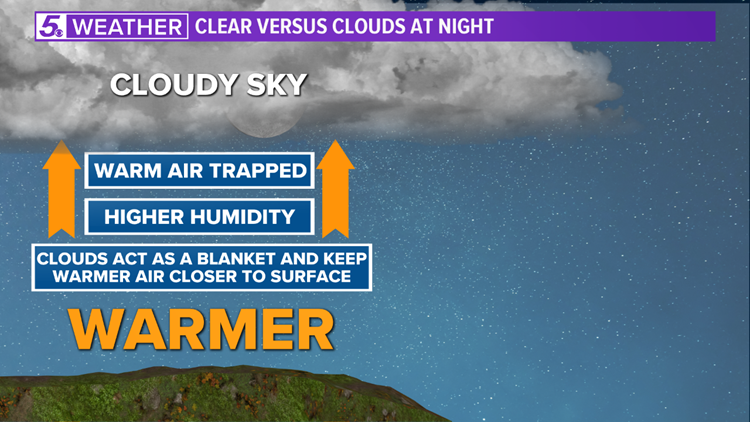 5 WEATHER CLEAR VERSUS CLOUDS AT NIGHT

CLOUDY SKY

WARM AIR TRAPPED

HIGHER HUMIDITY

CLOUDS ACT AS A BLANKET AND KEEP WARMER AIR CLOSER TO SURFACE

WARMER